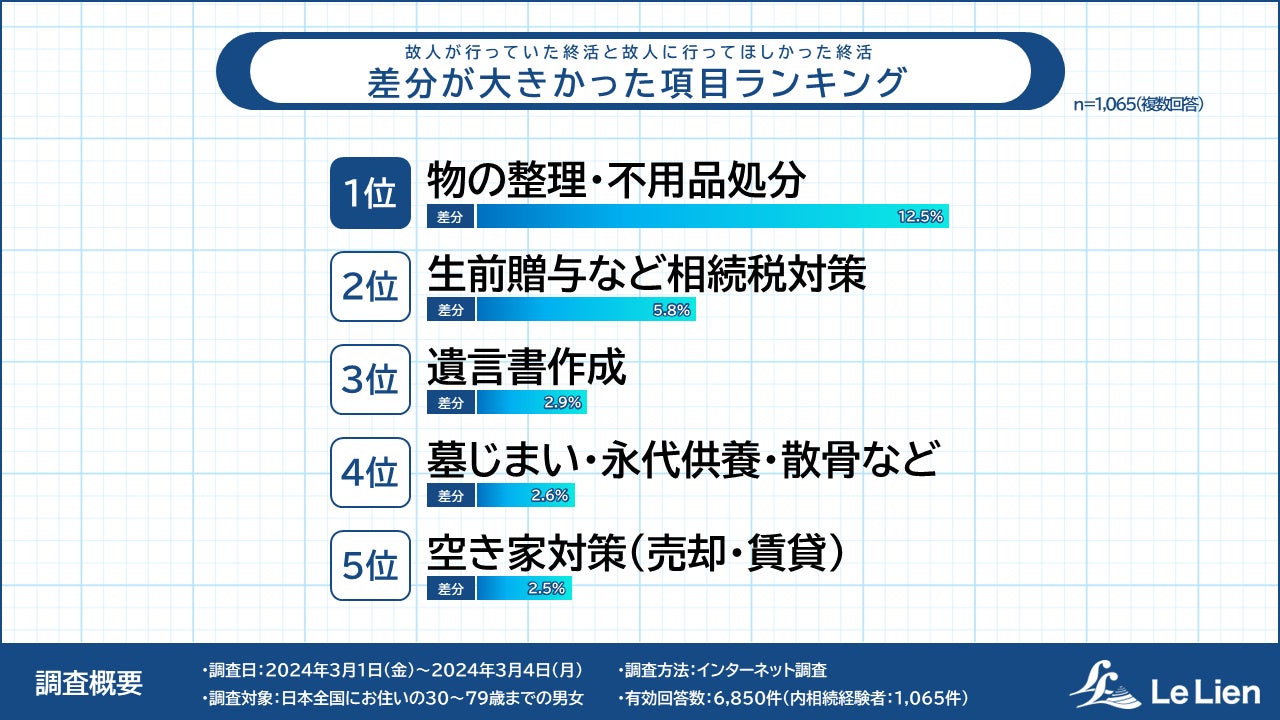 故人が行っていた終活と故人に行ってほしかった終活
差分が大きかった項目ランキング

n=1,065(複数回答)

1位 物の整理・不用品処分
差分 12.5%

2位 生前贈与など相続税対策
差分 5.8%

3位 遺言書作成
差分 2.9%

4位 墓じまい・永代供養・散骨など
差分 2.6%

5位 空き家対策(売却・賃貸)
差分 2.5%

調査概要
・調査日:2024年3月1日(金)～2024年3月4日(月)
・調査対象:日本全国にお住いの30～79歳までの男女
・調査方法:インターネット調査
・有効回答数:6,850件(内相続経験者:1,065件)

Le Lien